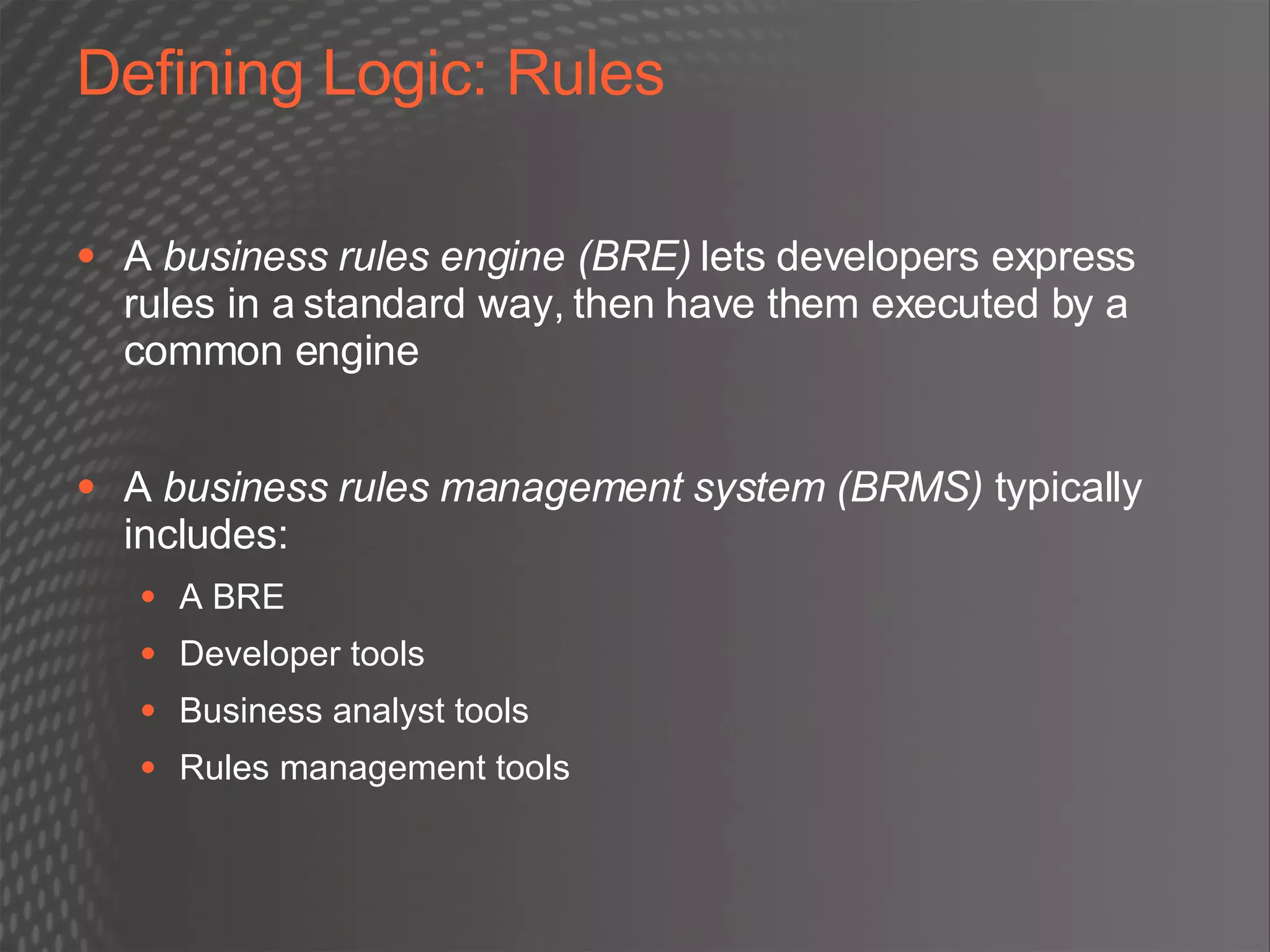 Defining Logic: Rules

• A business rules engine (BRE) lets developers express rules in a standard way, then have them executed by a common engine

• A business rules management system (BRMS) typically includes:
  • A BRE
  • Developer tools
  • Business analyst tools
  • Rules management tools